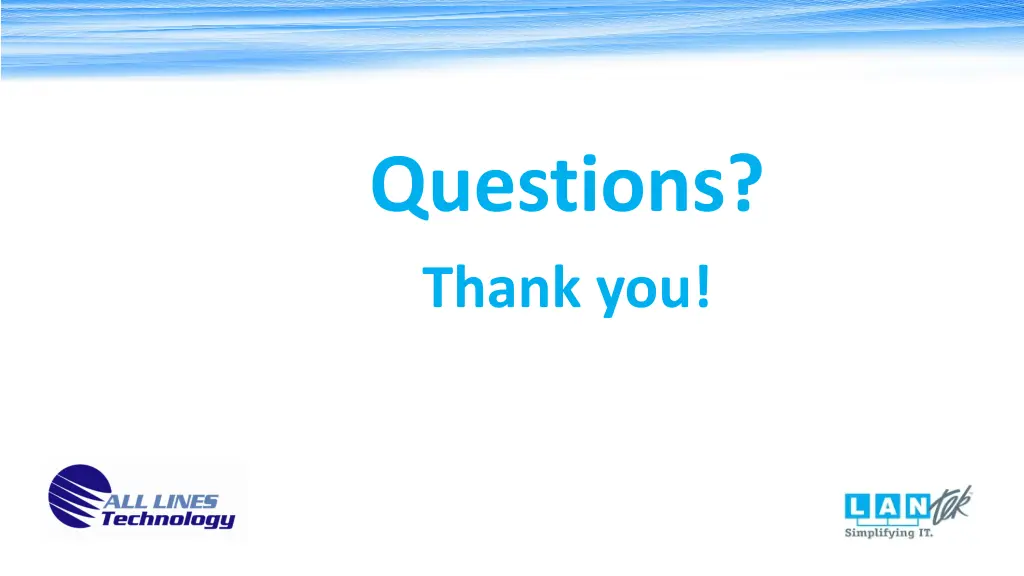 Questions?

Thank you!

ALL LINES Technology

LANtek Simplifying IT.